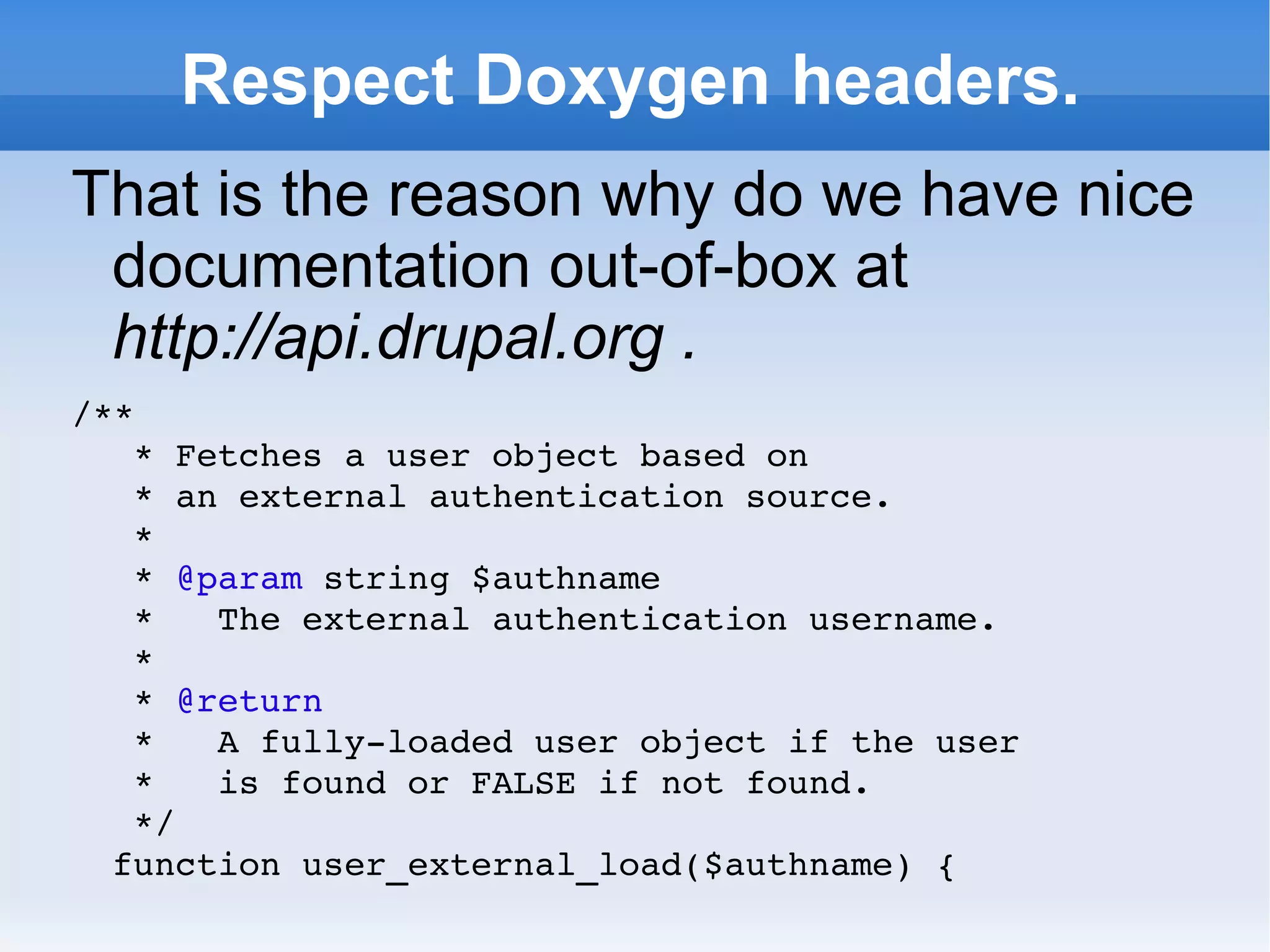 Respect Doxygen headers.

That is the reason why do we have nice documentation out-of-box at http://api.drupal.org .

/**
 * Fetches a user object based on
 * an external authentication source.
 *
 * @param string $authname
 *   The external authentication username.
 *
 * @return
 *   A fully-loaded user object if the user
 *   is found or FALSE if not found.
 */
function user_external_load($authname) {